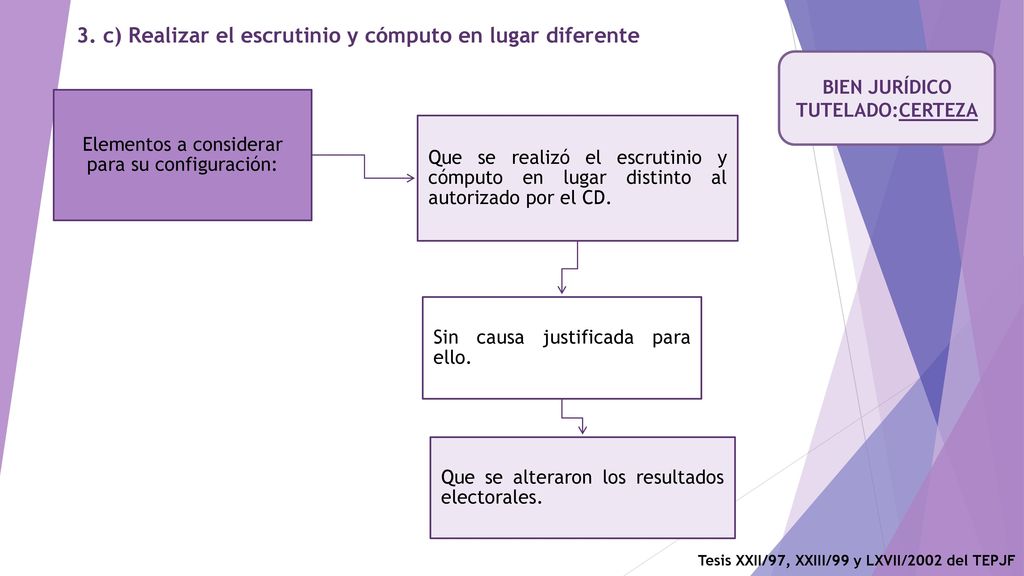 3. c) Realizar el escrutinio y cómputo en lugar diferente

BIEN JURÍDICO TUTELADO:CERTEZA

Elementos a considerar para su configuración:

Que se realizó el escrutinio y cómputo en lugar distinto al autorizado por el CD.

Sin causa justificada para ello.

Que se alteraron los resultados electorales.

Tesis XXII/97, XXIII/99 y LXVII/2002 del TEPJF